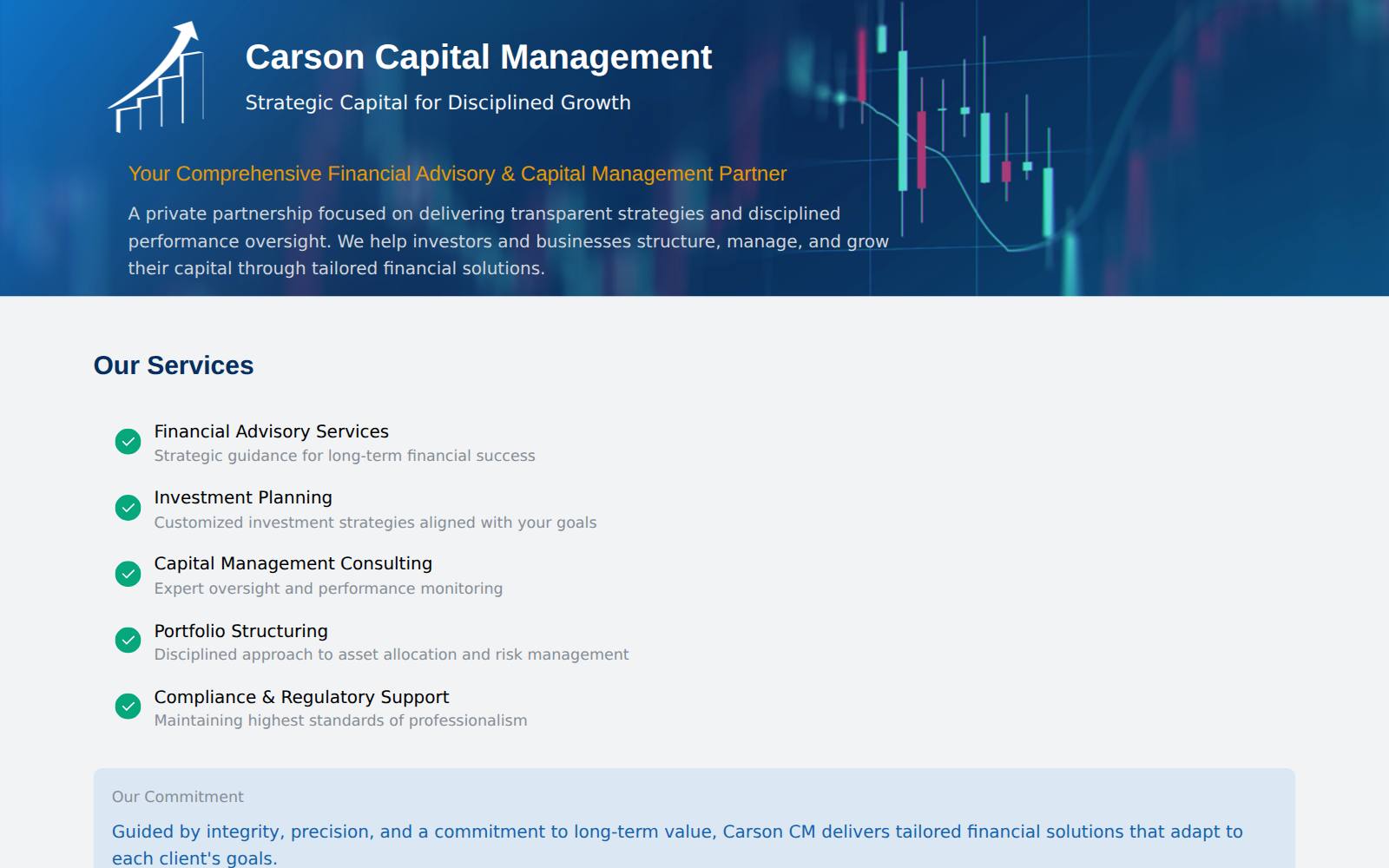 Carson Capital Management

Strategic Capital for Disciplined Growth

Your Comprehensive Financial Advisory & Capital Management Partner

A private partnership focused on delivering transparent strategies and disciplined performance oversight. We help investors and businesses structure, manage, and grow their capital through tailored financial solutions.

Our Services

Financial Advisory Services
Strategic guidance for long-term financial success

Investment Planning
Customized investment strategies aligned with your goals

Capital Management Consulting
Expert oversight and performance monitoring

Portfolio Structuring
Disciplined approach to asset allocation and risk management

Compliance & Regulatory Support
Maintaining highest standards of professionalism

Our Commitment

Guided by integrity, precision, and a commitment to long-term value, Carson CM delivers tailored financial solutions that adapt to each client's goals.